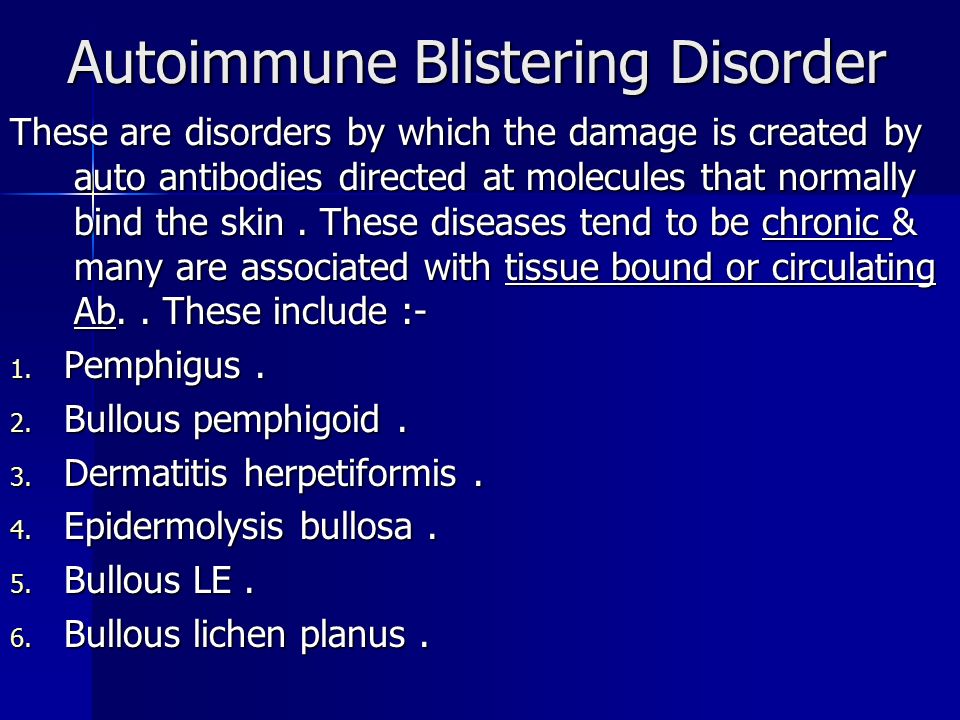 Autoimmune Blistering Disorder

These are disorders by which the damage is created by auto antibodies directed at molecules that normally bind the skin . These diseases tend to be chronic & many are associated with tissue bound or circulating Ab. . These include :-

1. Pemphigus .
2. Bullous pemphigoid .
3. Dermatitis herpetiformis .
4. Epidermolysis bullosa .
5. Bullous LE .
6. Bullous lichen planus .